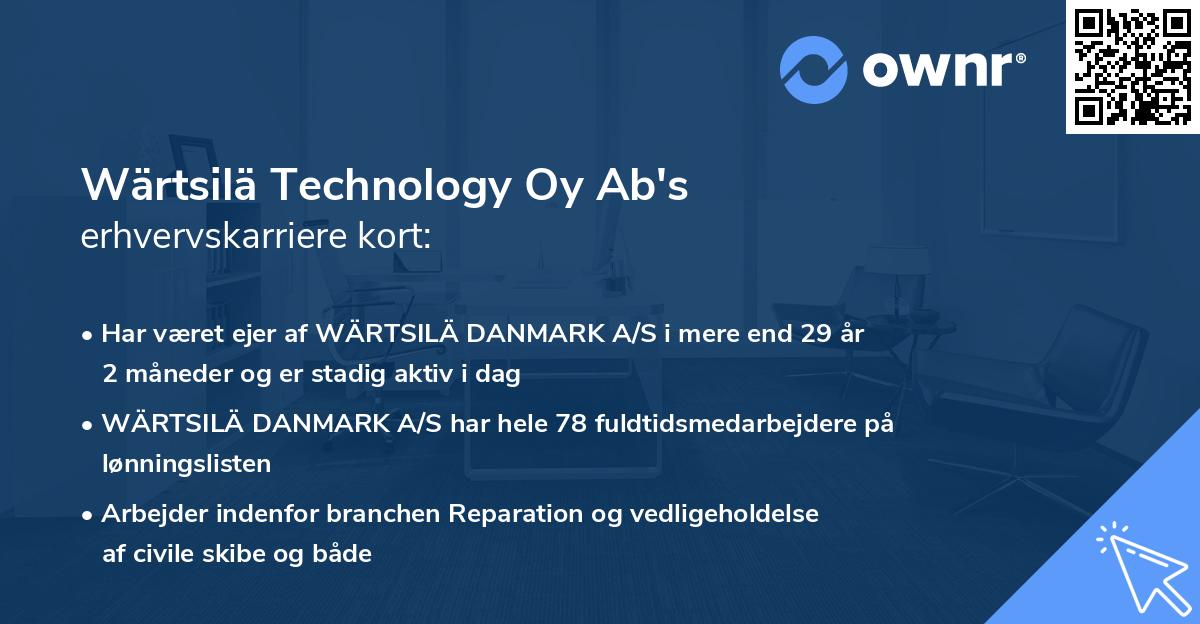 ownr®

Wärtsilä Technology Oy Ab's
erhvervskarriere kort:

• Har været ejer af WÄRTSILÄ DANMARK A/S i mere end 29 år 2 måneder og er stadig aktiv i dag

• WÄRTSILÄ DANMARK A/S har hele 78 fuldtidsmedarbejdere på lønningslisten

• Arbejder indenfor branchen Reparation og vedligeholdelse af civile skibe og både